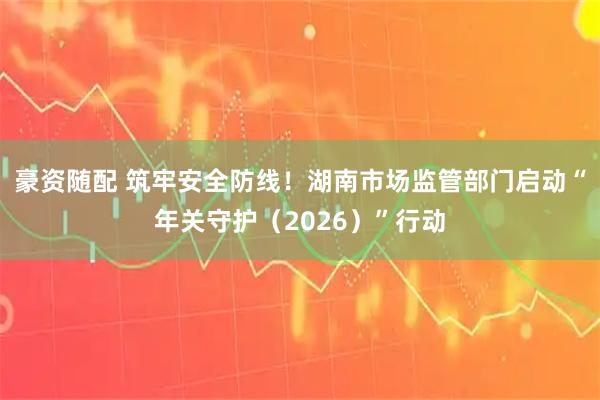 豪资随配 筑牢安全防线！湖南市场监管部门启动“年关守护（2026）”行动